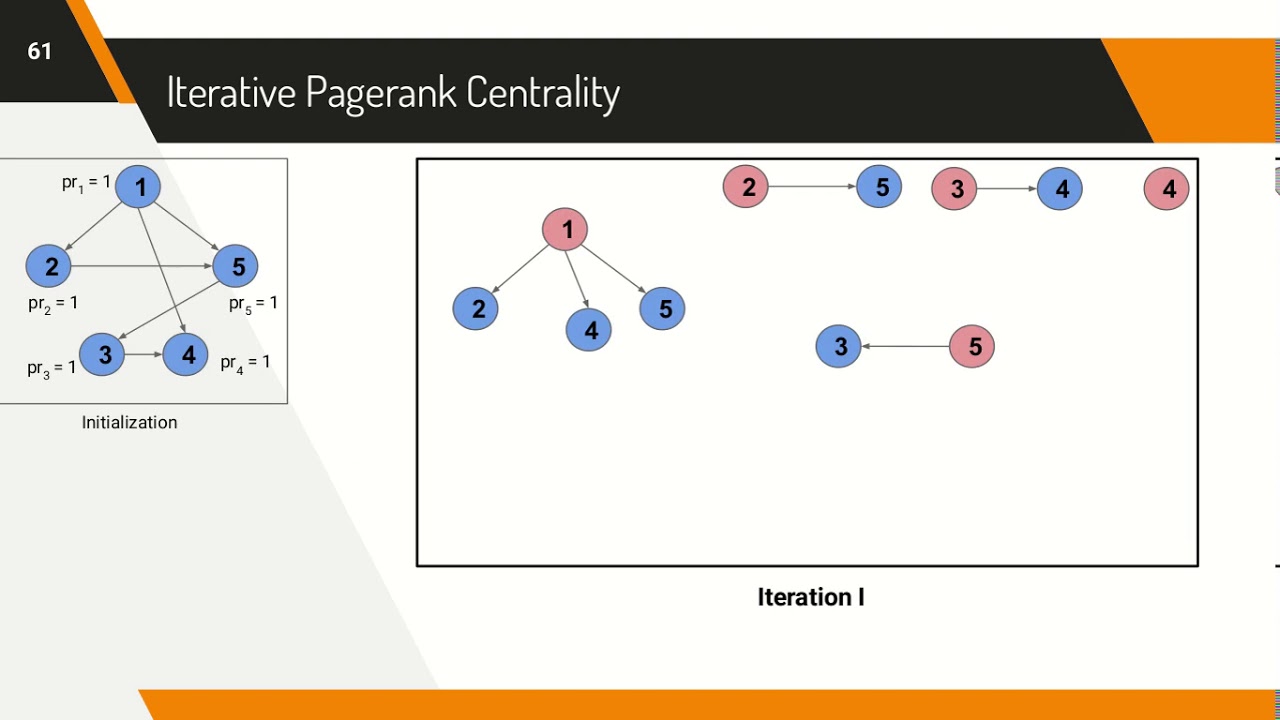 61

Iterative Pagerank Centrality

$pr_1 = 1$
1
2
5
$pr_2 = 1$
$pr_5 = 1$
3
4
$pr_3 = 1$
$pr_4 = 1$

Initialization

2
5
3
4
4
1
2
4
5
3
5

Iteration I